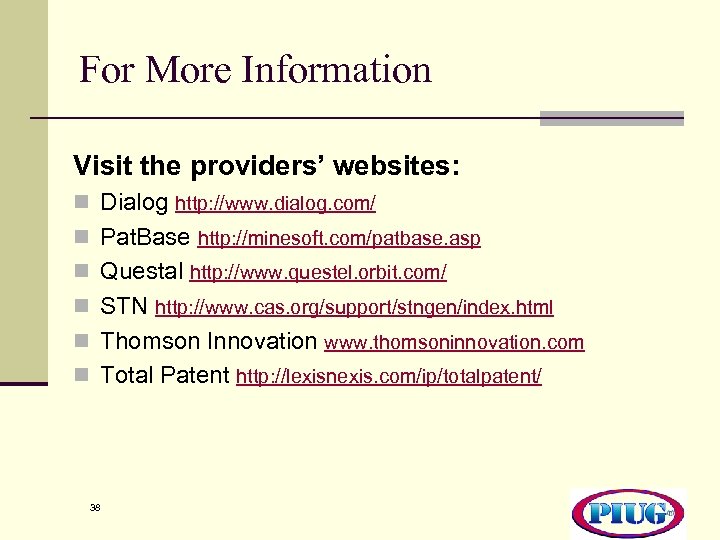 For More Information

Visit the providers' websites:

Dialog http://www.dialog.com/

PatBase http://minesoft.com/patbase.asp

Questal http://www.questel.orbit.com/

STN http://www.cas.org/support/stngen/index.html

Thomson Innovation www.thomsoninnovation.com

Total Patent http://lexisnexis.com/ip/totalpatent/

38

PIUG